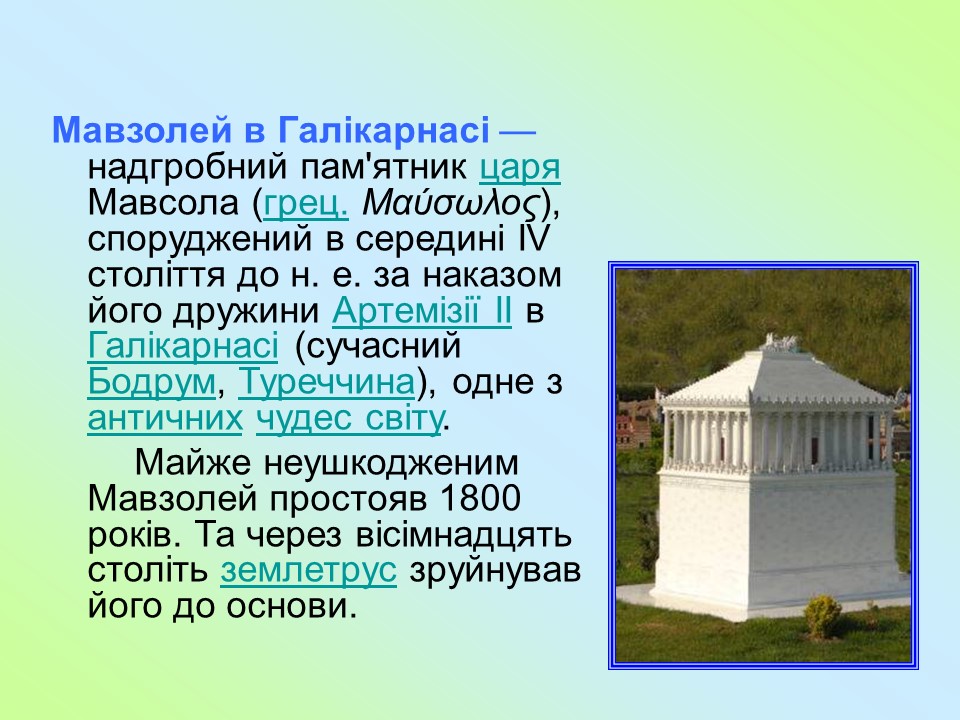 Мавзолей в Галікарнасі — надгробний пам'ятник царя Мавсола (грец. Μαύσωλος), споруджений в середині IV століття до н. е. за наказом його дружини Артемізії II в Галікарнасі (сучасний Бодрум, Туреччина), одне з античних чудес світу.

Майже неушкодженим Мавзолей простояв 1800 років. Та через вісімнадцять століть землетрус зруйнував його до основи.